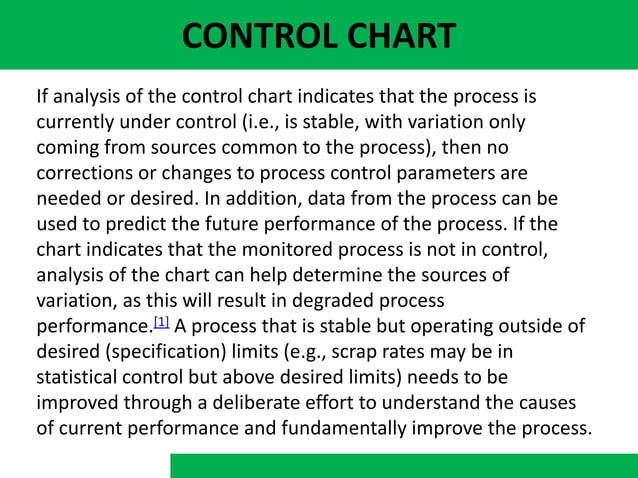 CONTROL CHART

If analysis of the control chart indicates that the process is currently under control (i.e., is stable, with variation only coming from sources common to the process), then no corrections or changes to process control parameters are needed or desired. In addition, data from the process can be used to predict the future performance of the process. If the chart indicates that the monitored process is not in control, analysis of the chart can help determine the sources of variation, as this will result in degraded process performance.[1] A process that is stable but operating outside of desired (specification) limits (e.g., scrap rates may be in statistical control but above desired limits) needs to be improved through a deliberate effort to understand the causes of current performance and fundamentally improve the process.